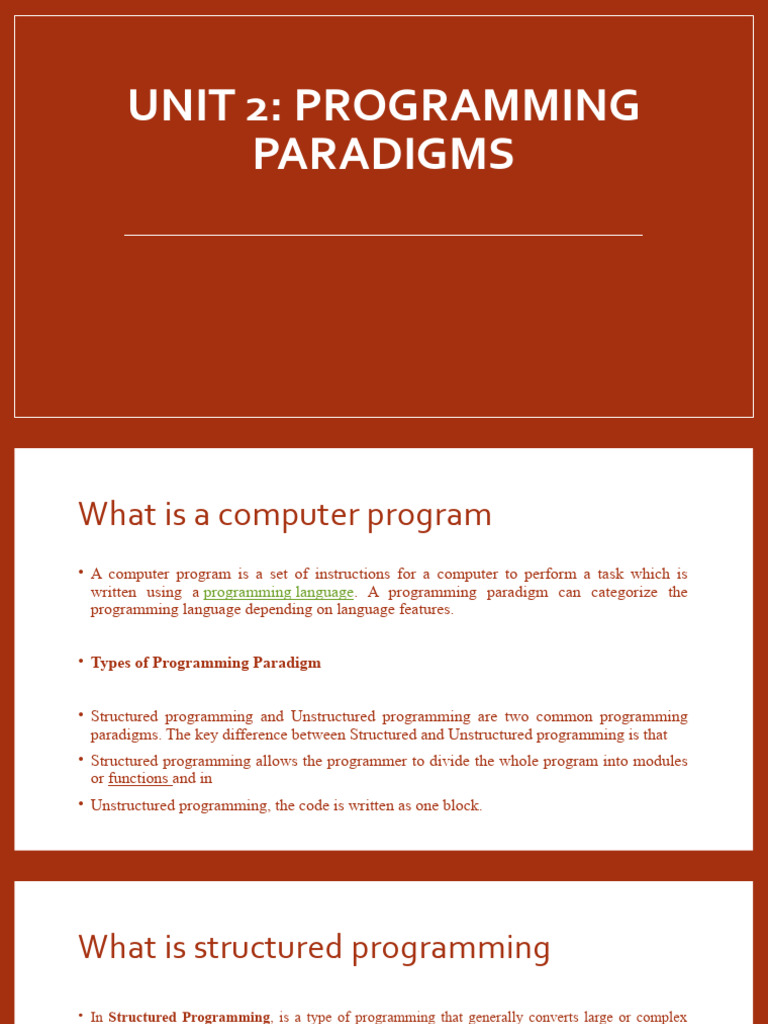 UNIT 2: PROGRAMMING PARADIGMS

What is a computer program

• A computer program is a set of instructions for a computer to perform a task which is written using a programming language. A programming paradigm can categorize the programming language depending on language features.

• Types of Programming Paradigm

• Structured programming and Unstructured programming are two common programming paradigms. The key difference between Structured and Unstructured programming is that

• Structured programming allows the programmer to divide the whole program into modules or functions and in

• Unstructured programming, the code is written as one block.

What is structured programming

• In Structured Programming, is a type of programming that generally converts large or complex